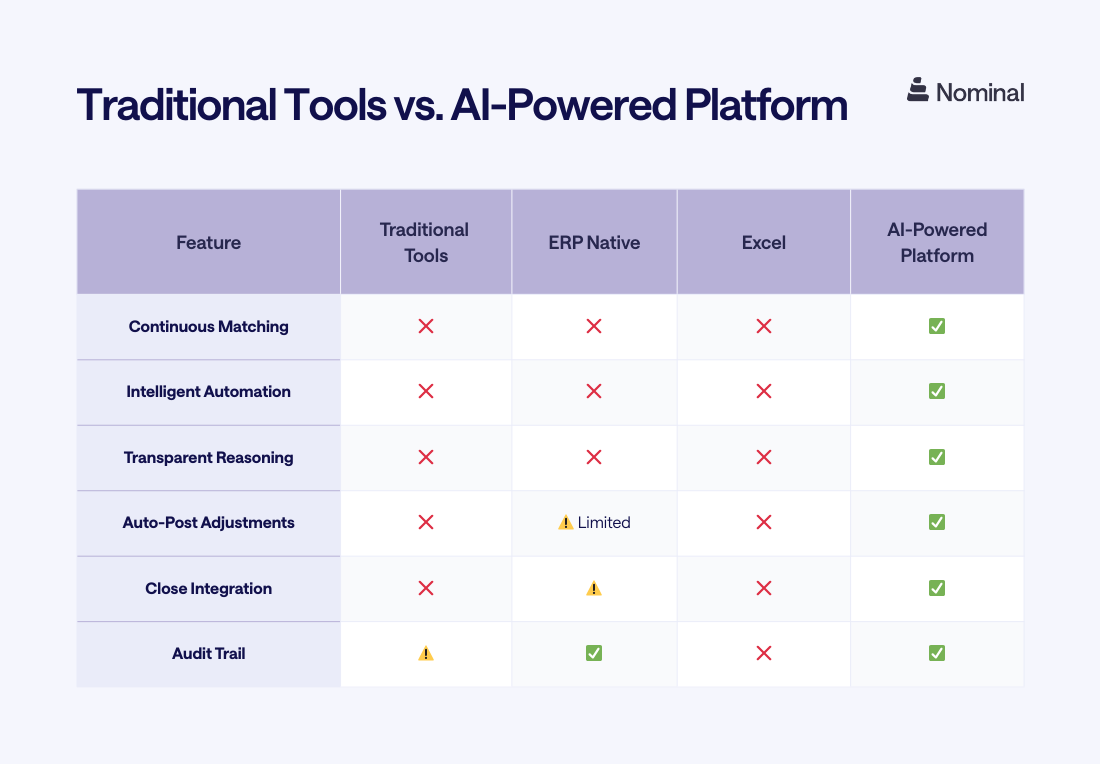 Traditional Tools vs. AI-Powered Platform

Nominal

| Feature | Traditional Tools | ERP Native | Excel | AI-Powered Platform |
|---|---|---|---|---|
| Continuous Matching | ❌ | ❌ | ❌ | ✅ |
| Intelligent Automation | ❌ | ❌ | ❌ | ✅ |
| Transparent Reasoning | ❌ | ❌ | ❌ | ✅ |
| Auto-Post Adjustments | ❌ | ⚠️ Limited | ❌ | ✅ |
| Close Integration | ❌ | ⚠️ | ❌ | ✅ |
| Audit Trail | ⚠️ | ✅ | ❌ | ✅ |